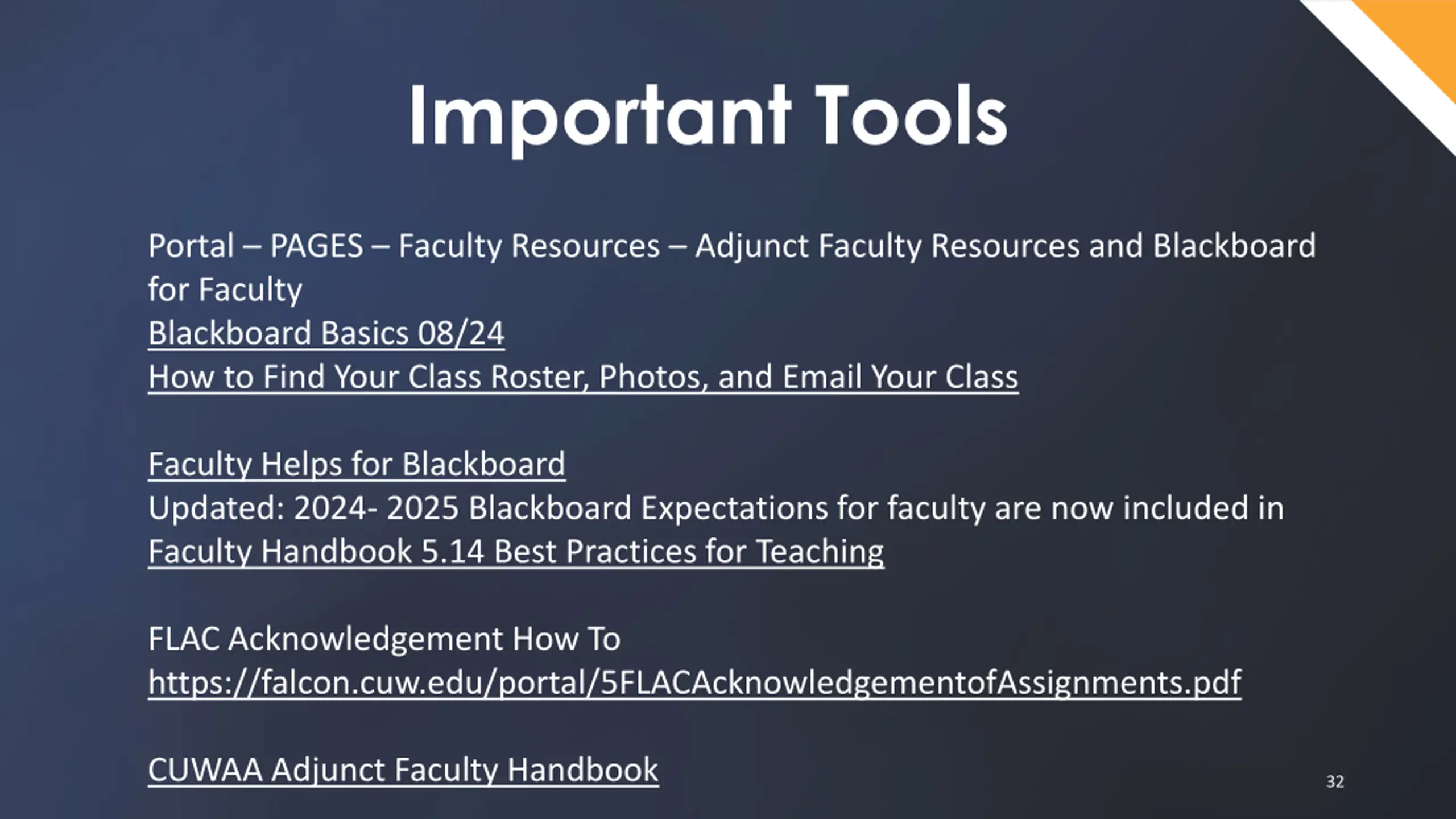 Important Tools

Portal – PAGES – Faculty Resources – Adjunct Faculty Resources and Blackboard for Faculty
Blackboard Basics 08/24
How to Find Your Class Roster, Photos, and Email Your Class

Faculty Helps for Blackboard
Updated: 2024- 2025 Blackboard Expectations for faculty are now included in Faculty Handbook 5.14 Best Practices for Teaching

FLAC Acknowledgement How To
https://falcon.cuw.edu/portal/5FLACAcknowledgementofAssignments.pdf

CUWAA Adjunct Faculty Handbook

32